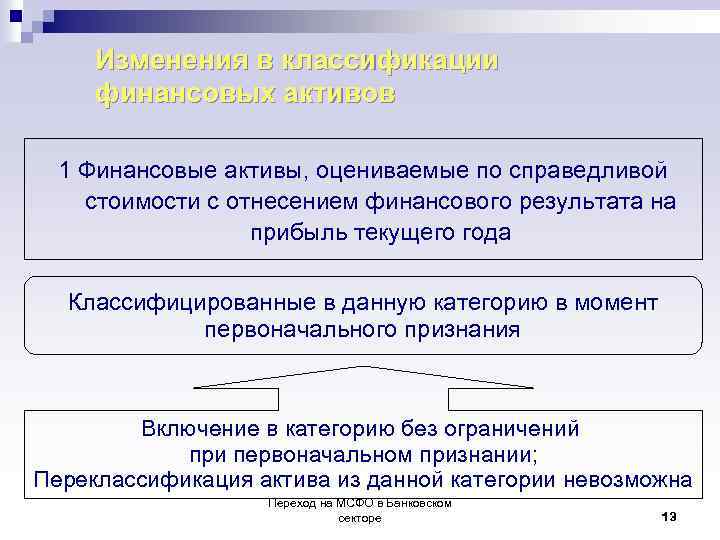 Изменения в классификации финансовых активов

1 Финансовые активы, оцениваемые по справедливой стоимости с отнесением финансового результата на прибыль текущего года

Классифицированные в данную категорию в момент первоначального признания

Включение в категорию без ограничений при первоначальном признании;
Переклассификация актива из данной категории невозможна

Переход на МСФО в Банковском секторе

13